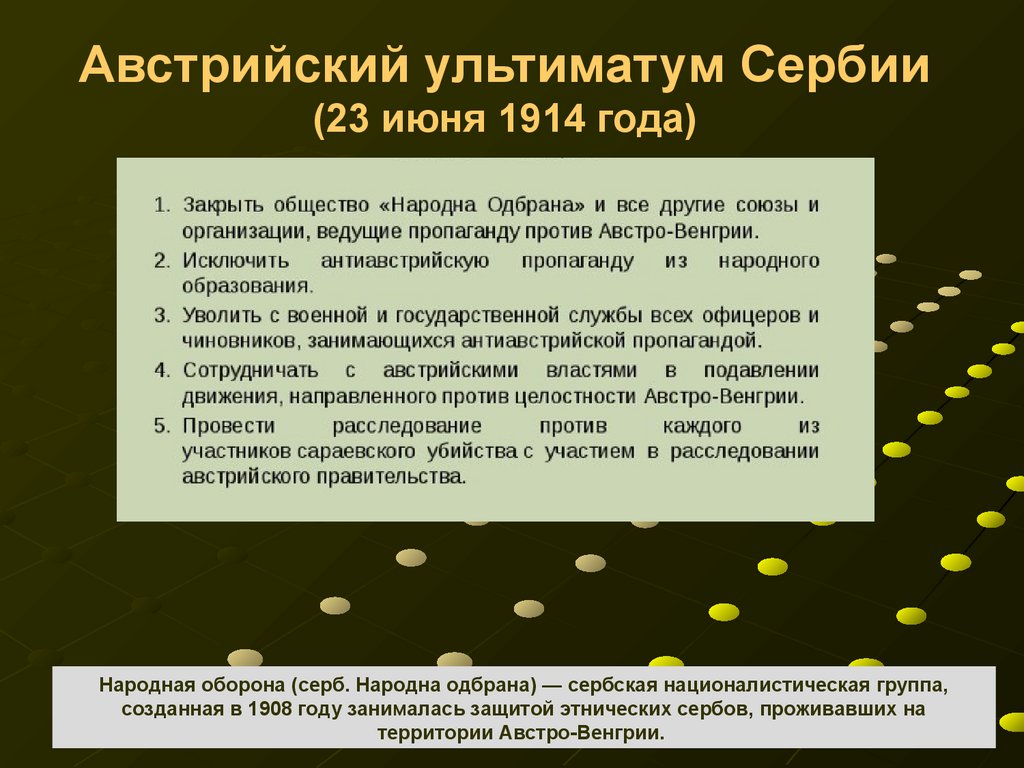 Австрийский ультиматум Сербии
(23 июня 1914 года)

1. Закрыть общество «Народна Одбрана» и все другие союзы и организации, ведущие пропаганду против Австро-Венгрии.
2. Исключить антиавстрийскую пропаганду из народного образования.
3. Уволить с военной и государственной службы всех офицеров и чиновников, занимающихся антиавстрийской пропагандой.
4. Сотрудничать с австрийскими властями в подавлении движения, направленного против целостности Австро-Венгрии.
5. Провести расследование против каждого из участников сараевского убийства с участием в расследовании австрийского правительства.

Народная оборона (серб. Народна одбрана) — сербская националистическая группа, созданная в 1908 году занималась защитой этнических сербов, проживавших на территории Австро-Венгрии.